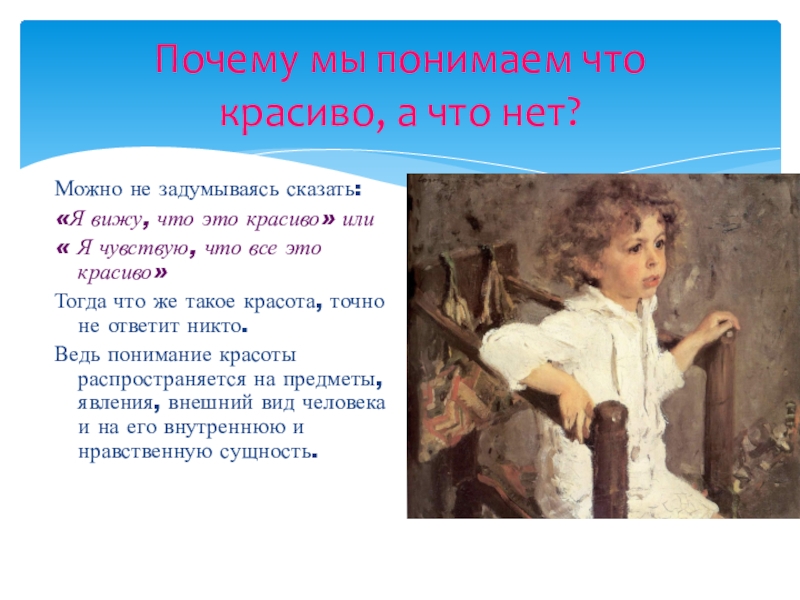 Почему мы понимаем что красиво, а что нет?

Можно не задумываясь сказать:
«Я вижу, что это красиво» или
« Я чувствую, что все это красиво»
Тогда что же такое красота, точно не ответит никто.
Ведь понимание красоты распространяется на предметы, явления, внешний вид человека и на его внутреннюю и нравственную сущность.